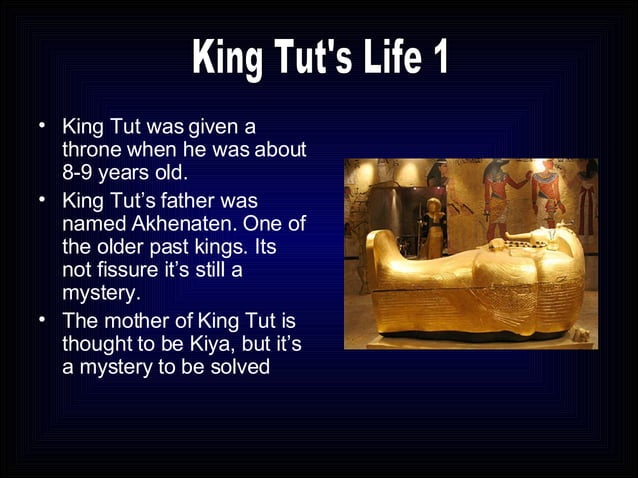 King Tut's Life 1

• King Tut was given a throne when he was about 8-9 years old.
• King Tut's father was named Akhenaten. One of the older past kings. Its not fissure it's still a mystery.
• The mother of King Tut is thought to be Kiya, but it's a mystery to be solved